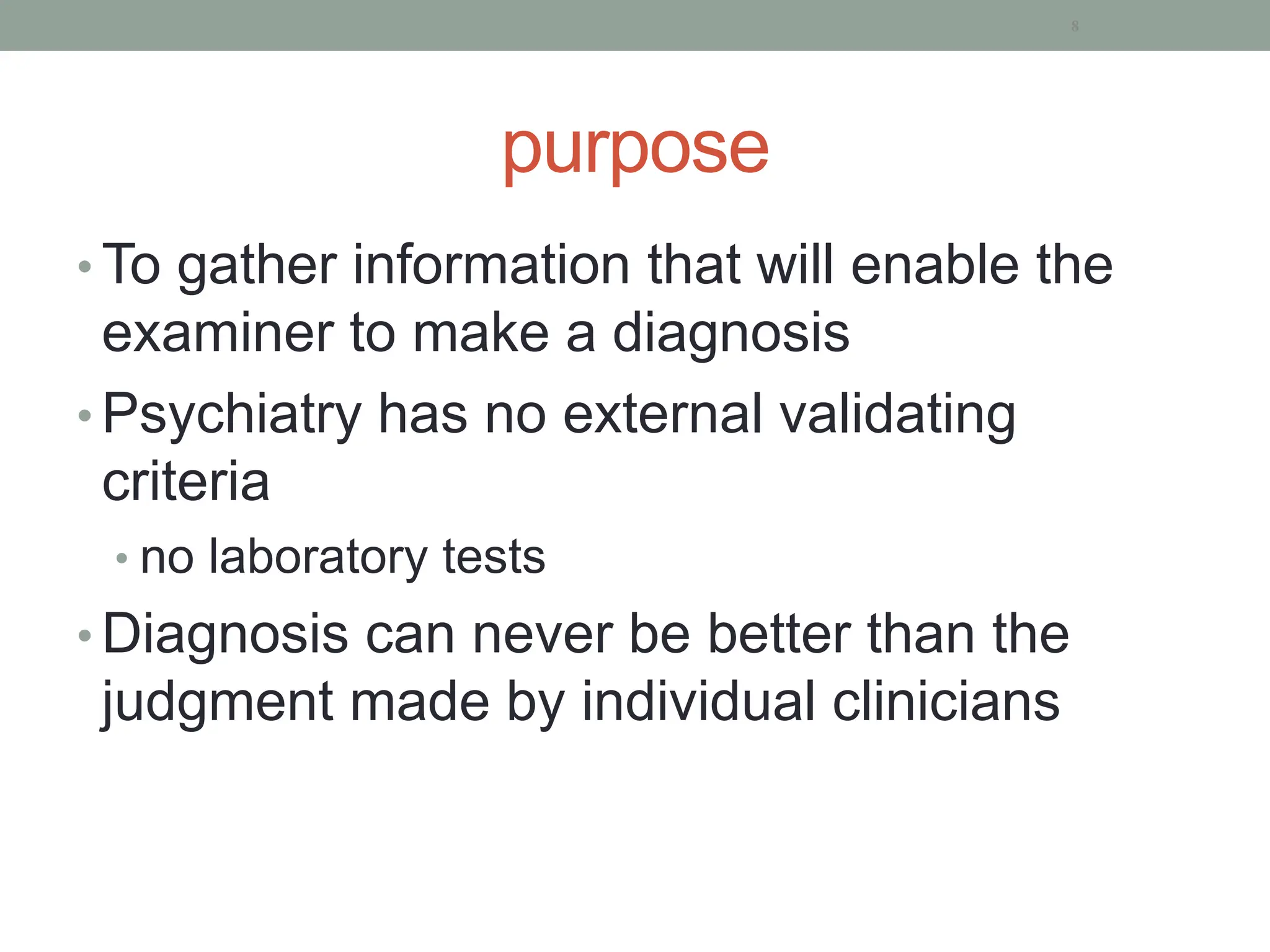 8

purpose

• To gather information that will enable the examiner to make a diagnosis
• Psychiatry has no external validating criteria
  • no laboratory tests
• Diagnosis can never be better than the judgment made by individual clinicians